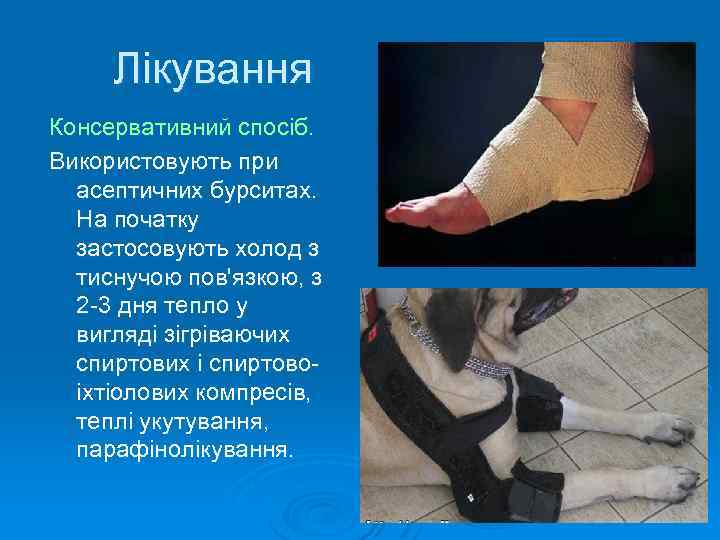 Лікування

Консервативний спосіб.

Використовують при асептичних бурситах. На початку застосовують холод з тиснучою пов'язкою, з 2-3 дня тепло у вигляді зігріваючих спиртових і спиртово-іхтіолових компресів, теплі укутування, парафінолікування.